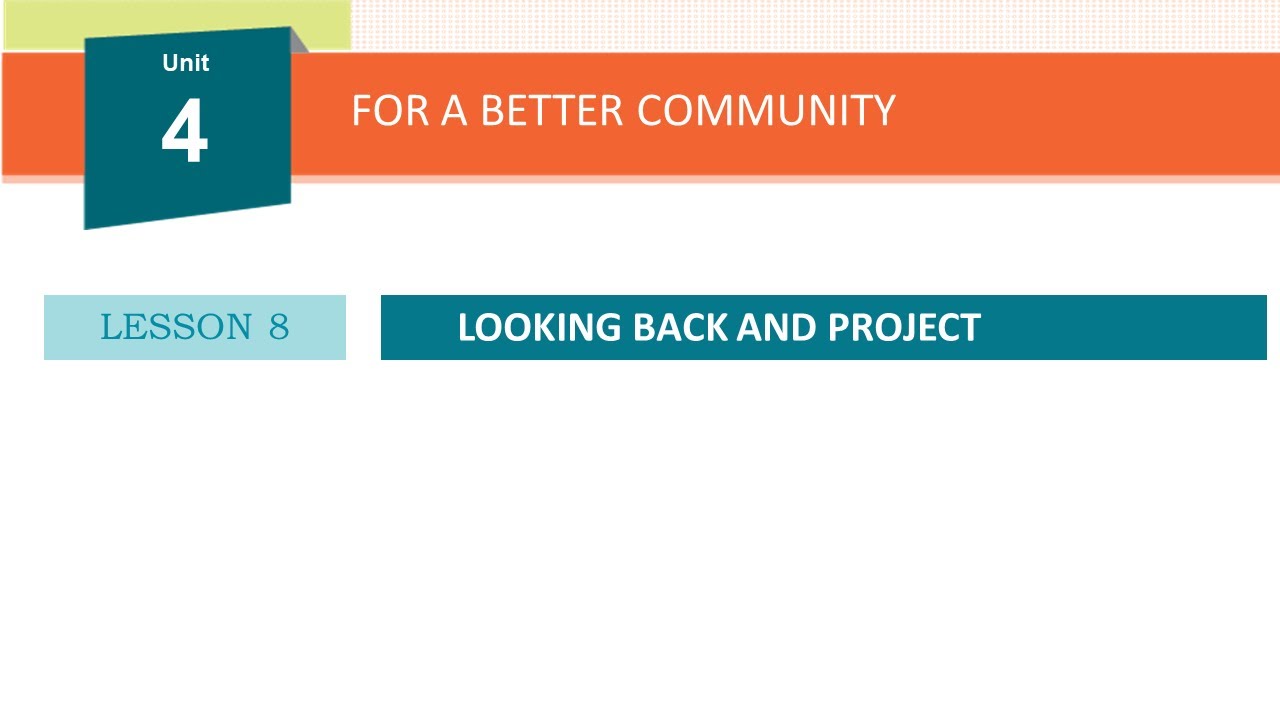 Unit
4

FOR A BETTER COMMUNITY

LESSON 8

LOOKING BACK AND PROJECT